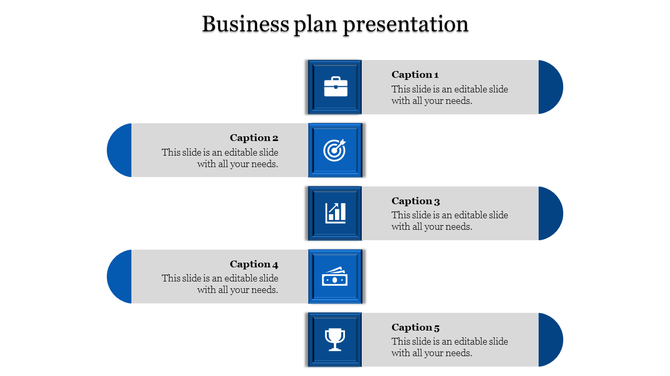 Business plan presentation

Caption 1
This slide is an editable slide with all your needs.

Caption 2
This slide is an editable slide with all your needs.

Caption 3
This slide is an editable slide with all your needs.

Caption 4
This slide is an editable slide with all your needs.

Caption 5
This slide is an editable slide with all your needs.